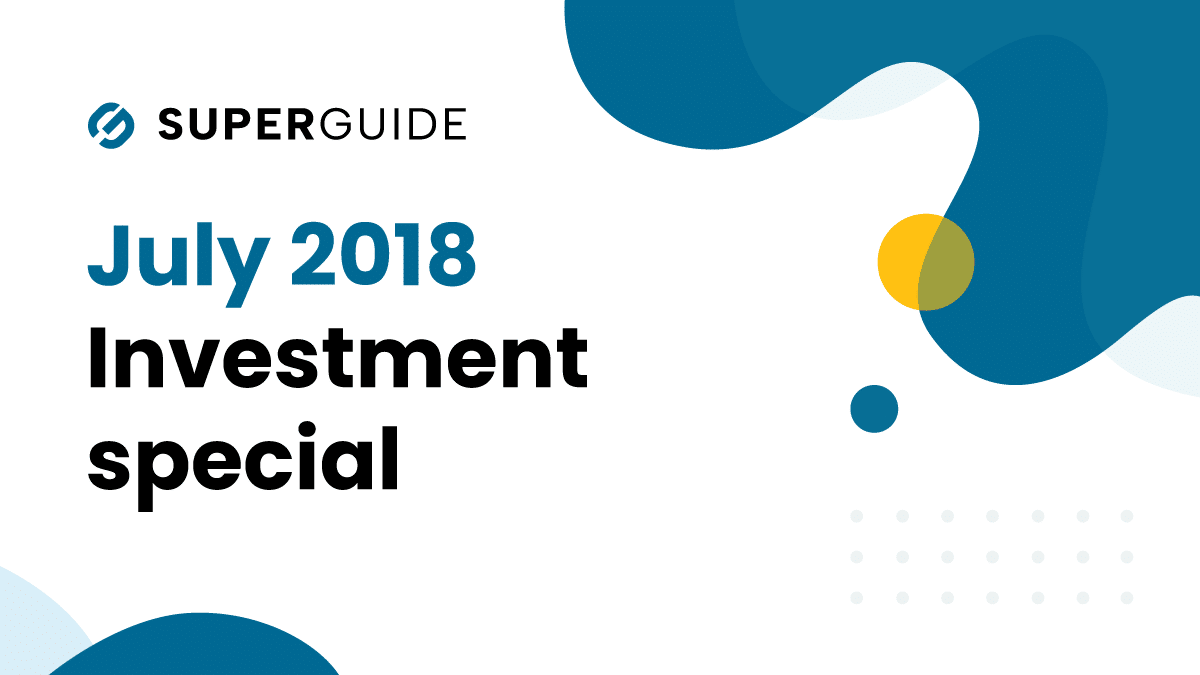 SUPERGUIDE

July 2018
Investment special